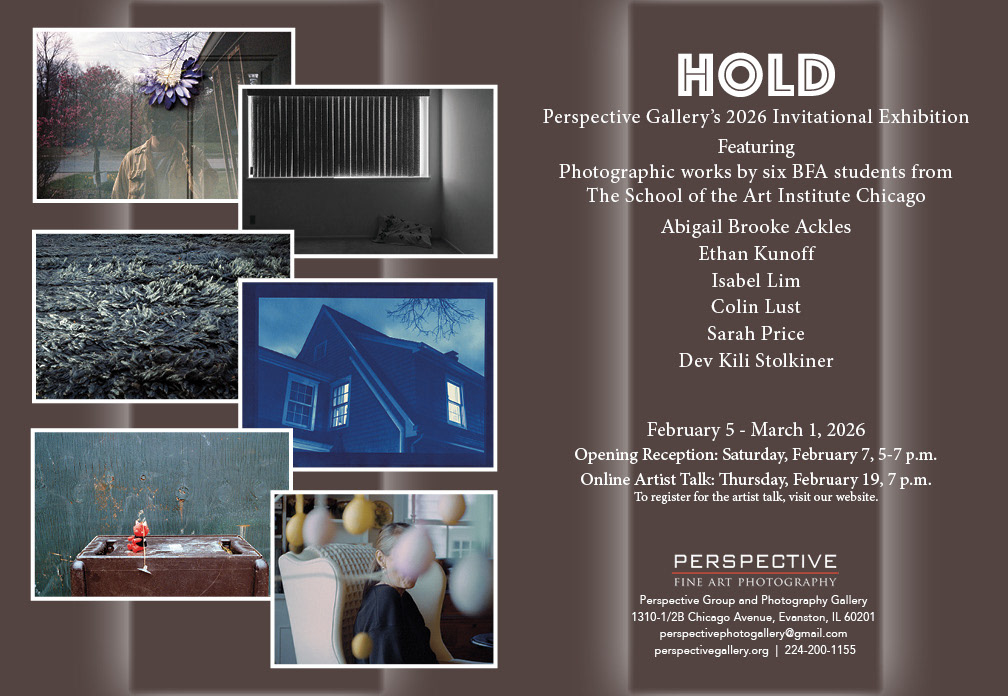 HOLD
Perspective Gallery's 2026 Invitational Exhibition
Featuring
Photographic works by six BFA students from
The School of the Art Institute Chicago

Abigail Brooke Ackles
Ethan Kunoff
Isabel Lim
Colin Lust
Sarah Price
Dev Kili Stolkiner

February 5 - March 1, 2026
Opening Reception: Saturday, February 7, 5-7 p.m.
Online Artist Talk: Thursday, February 19, 7 p.m.
To register for the artist talk, visit our website.

PERSPECTIVE
FINE ART PHOTOGRAPHY
Perspective Group and Photography Gallery
1310-1/2B Chicago Avenue, Evanston, IL 60201
perspectivephotogallery@gmail.com
perspectivegallery.org | 224-200-1155